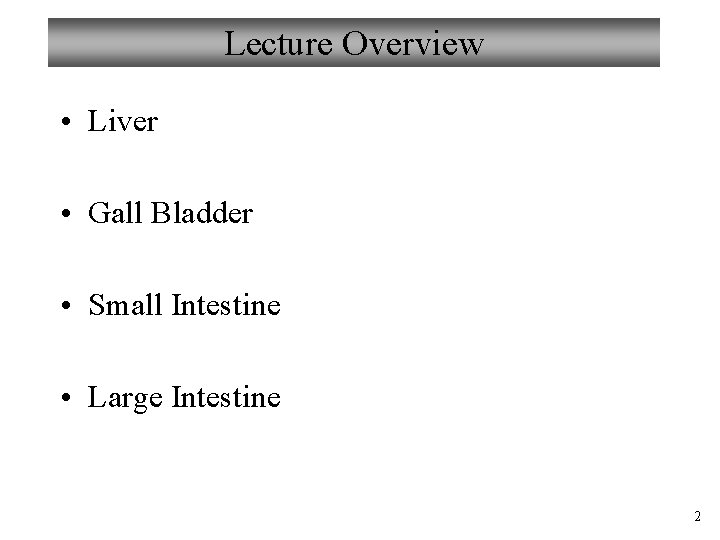 Lecture Overview

• Liver

• Gall Bladder

• Small Intestine

• Large Intestine

2